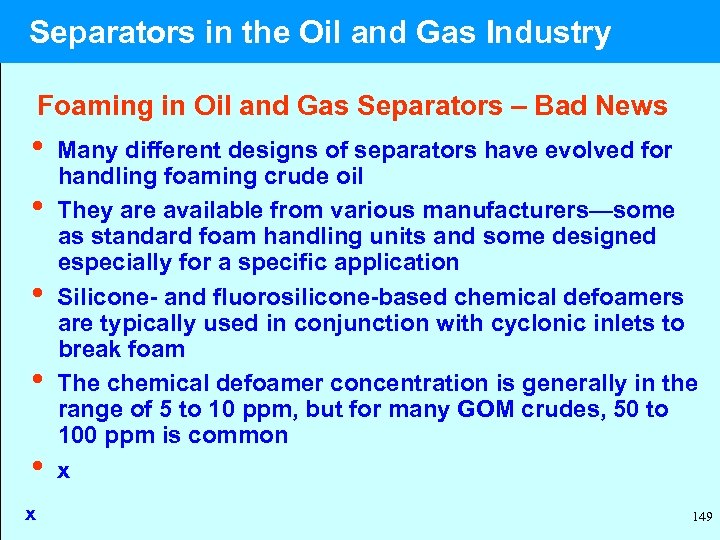 Separators in the Oil and Gas Industry

Foaming in Oil and Gas Separators – Bad News

• Many different designs of separators have evolved for handling foaming crude oil

• They are available from various manufacturers—some as standard foam handling units and some designed especially for a specific application

• Silicone- and fluorosilicone-based chemical defoamers are typically used in conjunction with cyclonic inlets to break foam

• The chemical defoamer concentration is generally in the range of 5 to 10 ppm, but for many GOM crudes, 50 to 100 ppm is common

• x

x

149